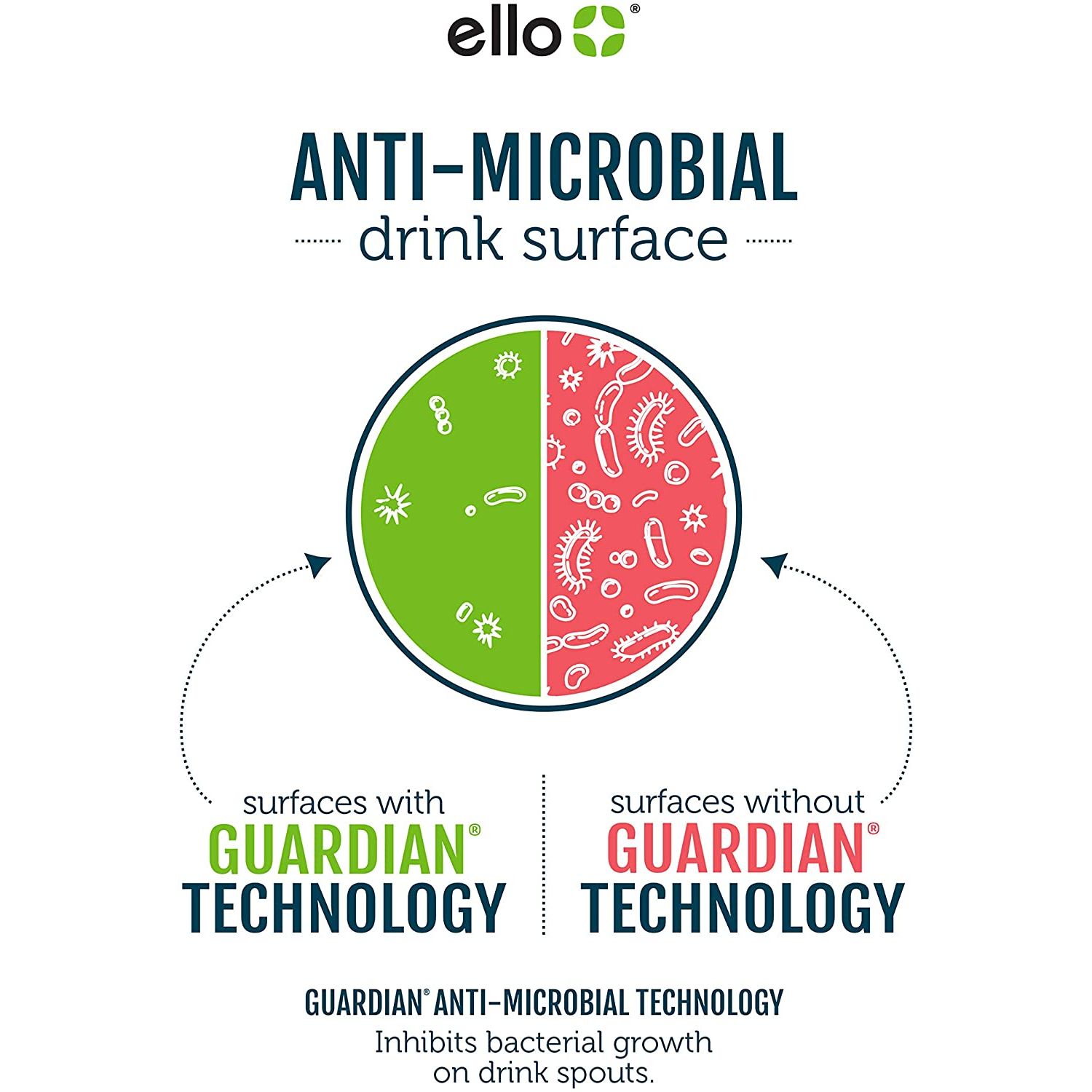 ello®

ANTI-MICROBIAL
drink surface

surfaces with
GUARDIAN®
TECHNOLOGY

surfaces without
GUARDIAN®
TECHNOLOGY

GUARDIAN® ANTI-MICROBIAL TECHNOLOGY
Inhibits bacterial growth on drink spouts.